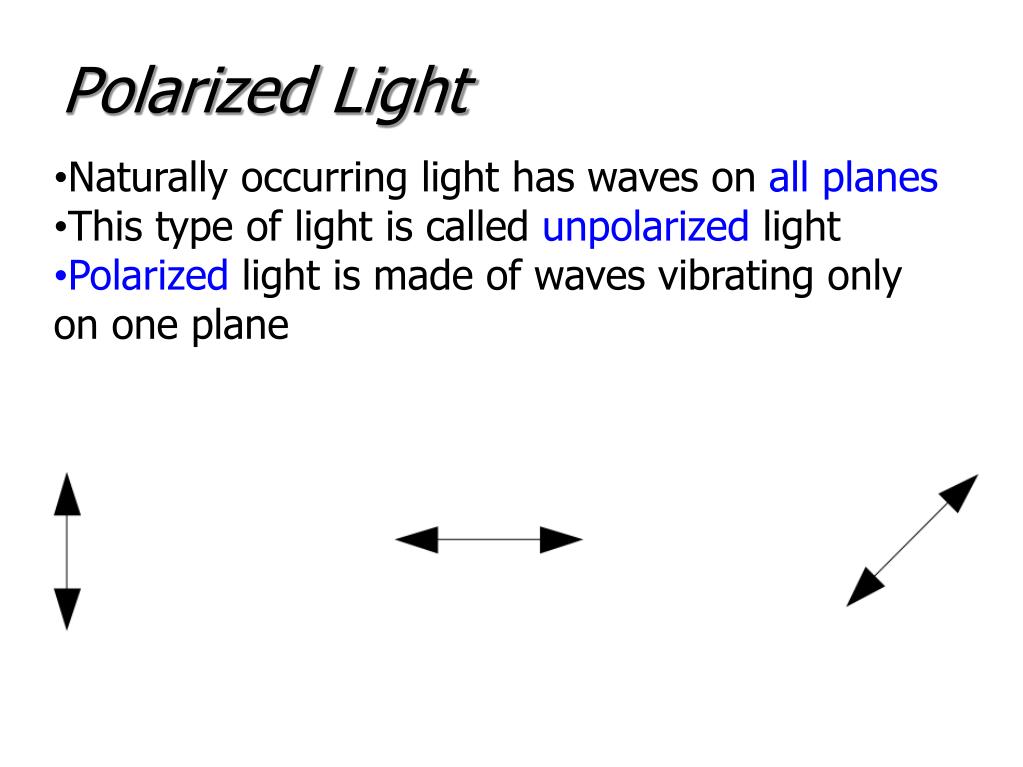 Polarized Light

•Naturally occurring light has waves on all planes
•This type of light is called unpolarized light
•Polarized light is made of waves vibrating only on one plane